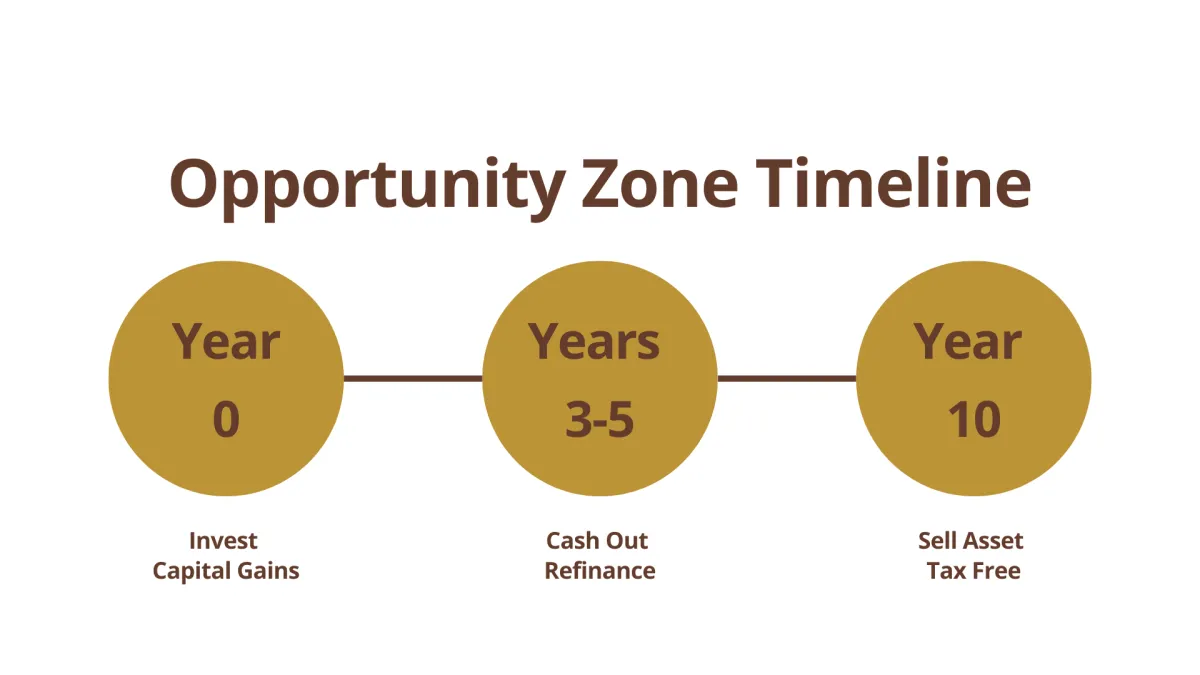 Opportunity Zone Timeline

Year
0

Years
3-5

Year
10

Invest
Capital Gains

Cash Out
Refinance

Sell Asset
Tax Free